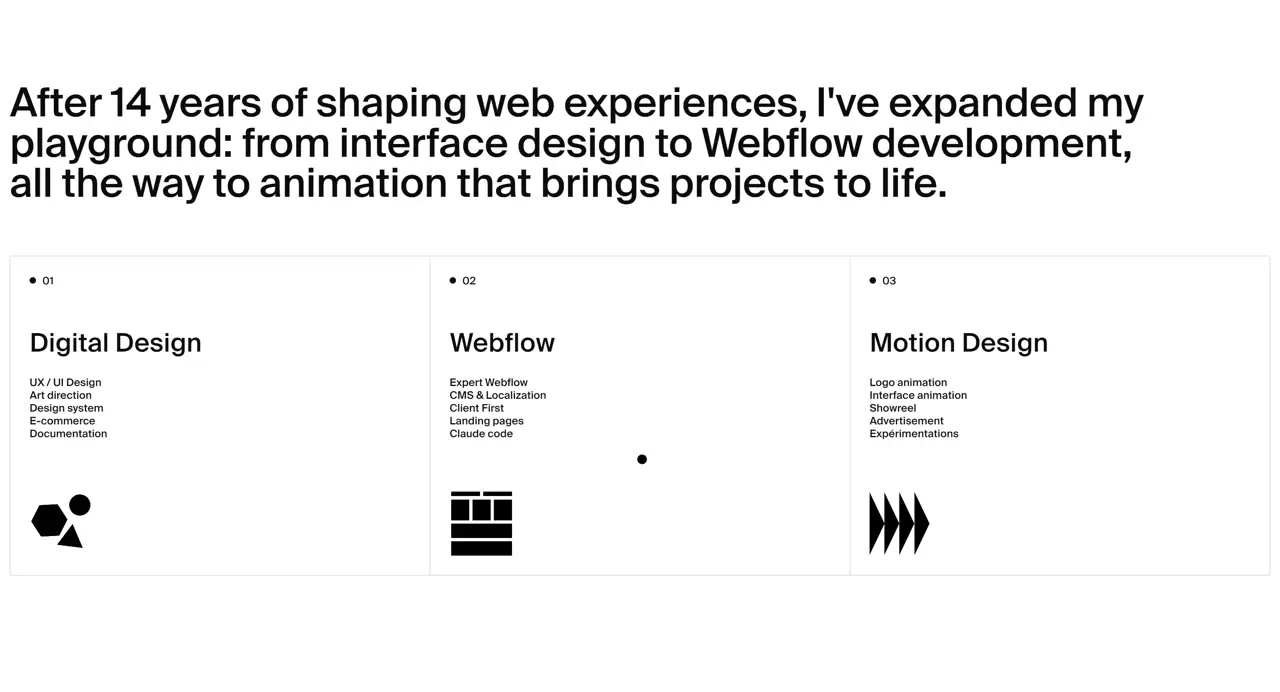 After 14 years of shaping web experiences, I've expanded my playground: from interface design to Webflow development, all the way to animation that brings projects to life.

01

Digital Design

UX / UI Design
Art direction
Design system
E-commerce
Documentation

02

Webflow

Expert Webflow
CMS & Localization
Client First
Landing pages
Claude code

03

Motion Design

Logo animation
Interface animation
Showreel
Advertisement
Expérimentations